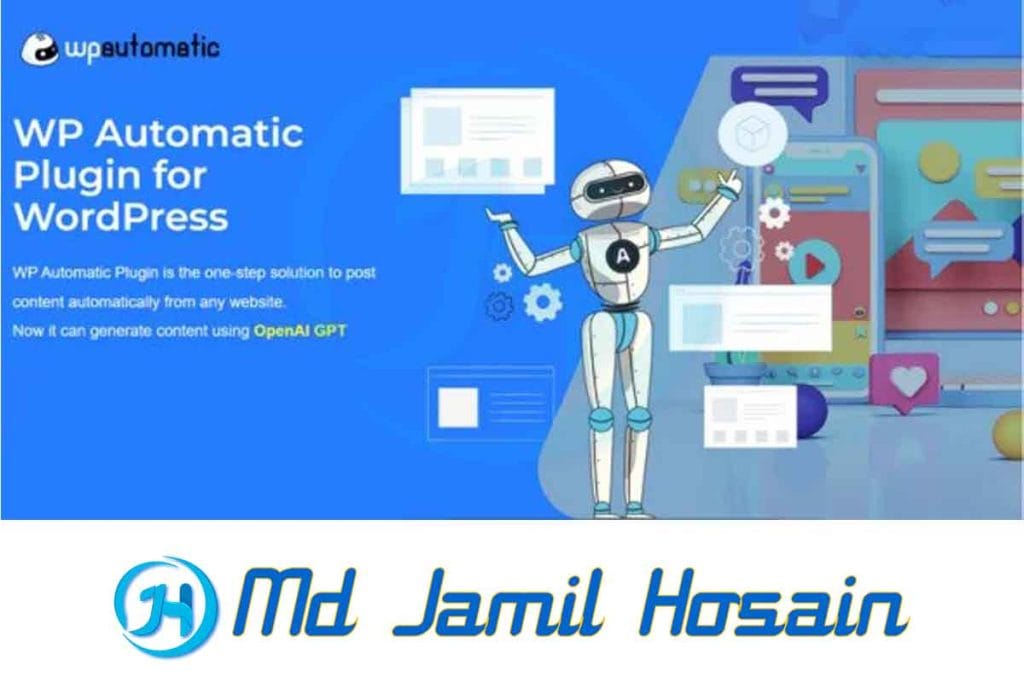 wpautomatic

WP Automatic Plugin for WordPress

WP Automatic Plugin is the one-step solution to post content automatically from any website.
Now it can generate content using OpenAI GPT

A

JH Md Jamil Hosain